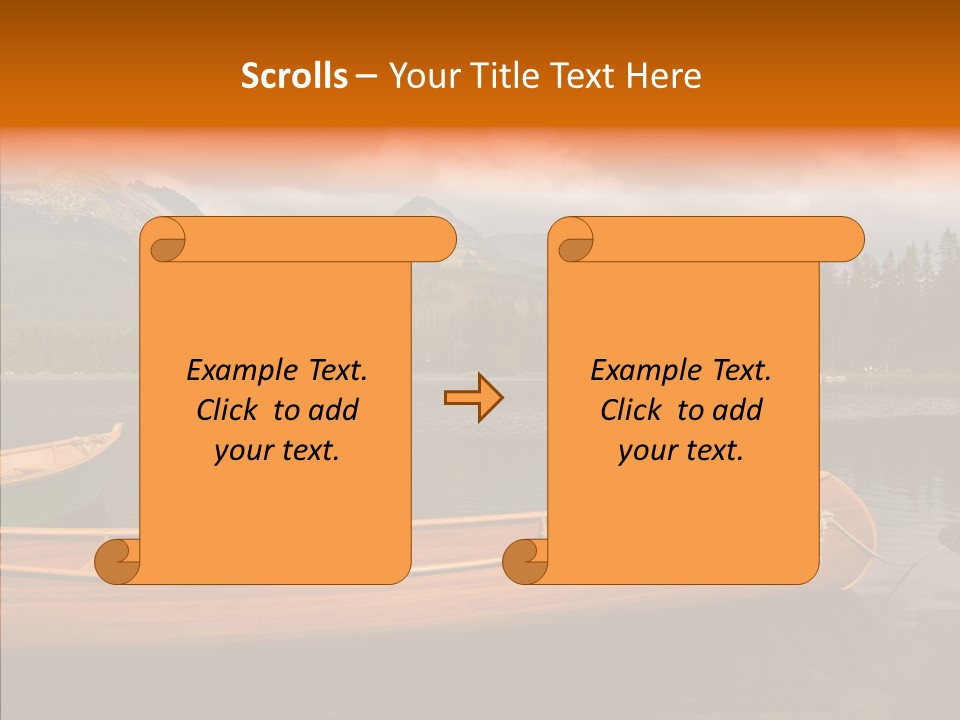 Scrolls – Your Title Text Here

Example Text. Click to add your text.

Example Text. Click to add your text.